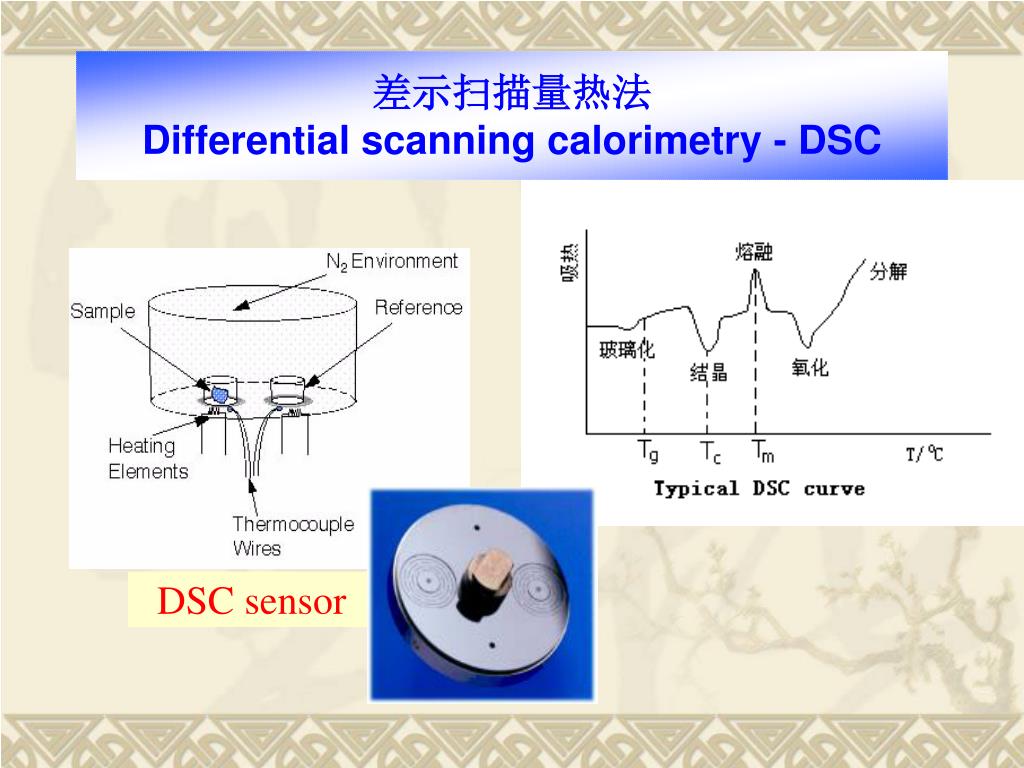 差示扫描量热法
Differential scanning calorimetry - DSC

$N_2$ Environment
Sample
Reference
Heating Elements
Thermocouple Wires

DSC sensor

吸热
熔融
分解
玻璃化
结晶
氧化
$T_g$
$T_c$
$T_m$
T/℃
Typical DSC curve